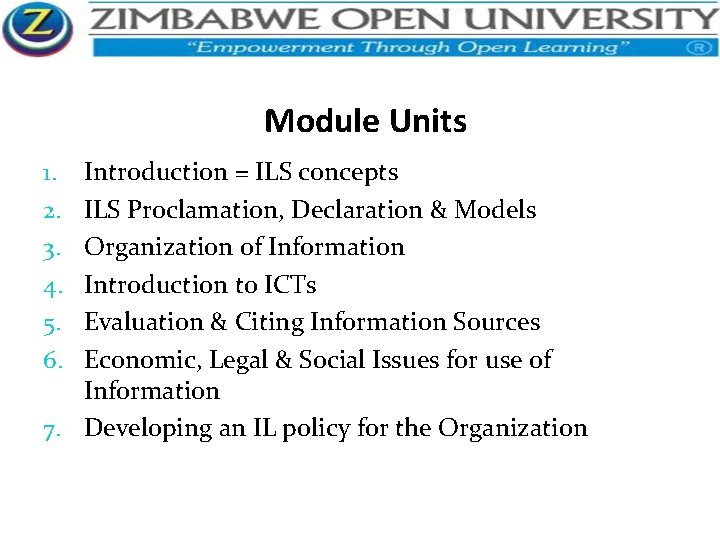 Z
ZIMBABWE OPEN UNIVERSITY
"Empowerment Through Open Learning" ®

Module Units

1. Introduction = ILS concepts
2. ILS Proclamation, Declaration & Models
3. Organization of Information
4. Introduction to ICTs
5. Evaluation & Citing Information Sources
6. Economic, Legal & Social Issues for use of Information
7. Developing an IL policy for the Organization